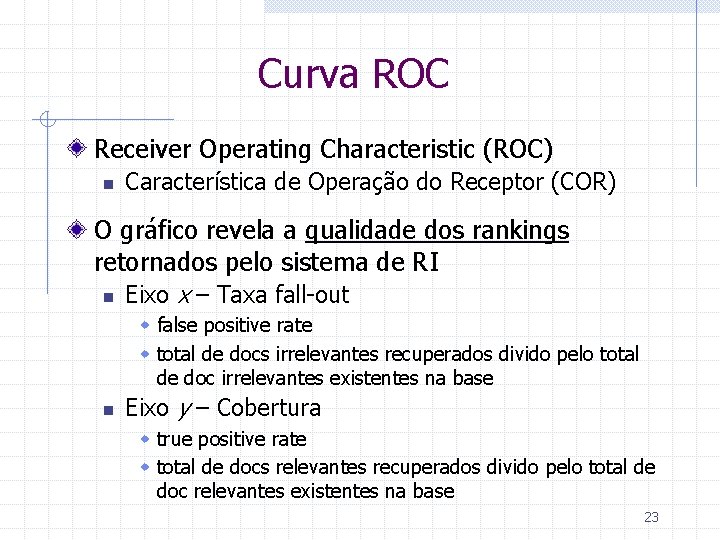 Curva ROC

Receiver Operating Characteristic (ROC)

Característica de Operação do Receptor (COR)

O gráfico revela a qualidade dos rankings retornados pelo sistema de RI

Eixo $x$ – Taxa fall-out

false positive rate

total de docs irrelevantes recuperados divido pelo total de doc irrelevantes existentes na base

Eixo $y$ – Cobertura

true positive rate

total de docs relevantes recuperados divido pelo total de doc relevantes existentes na base

23